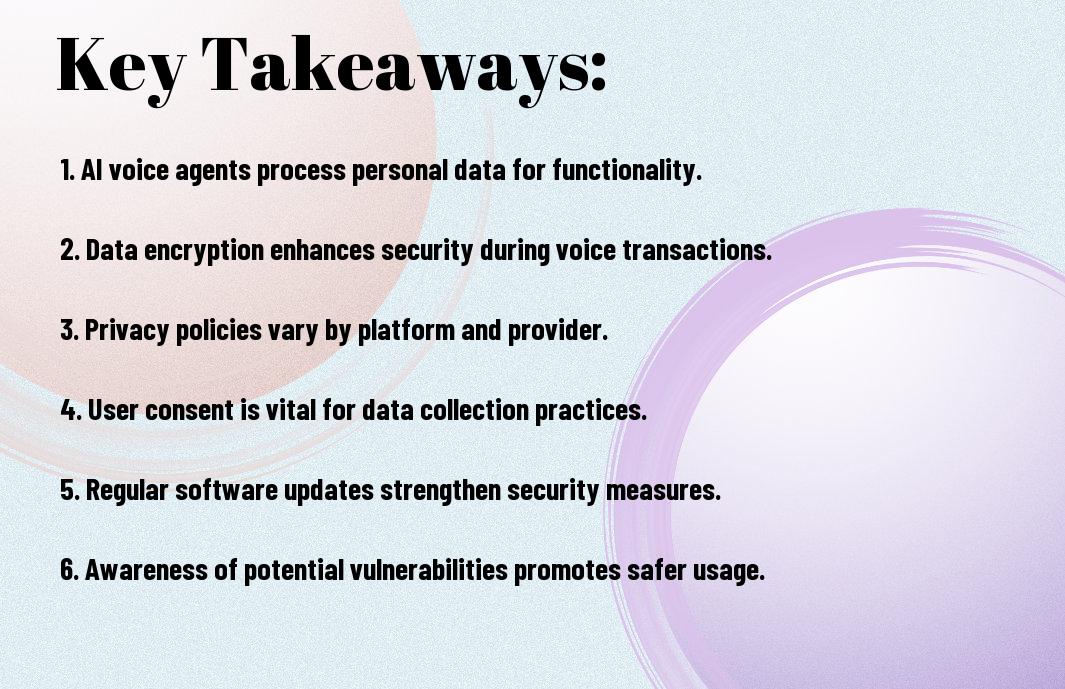 Key Takeaways:

1. AI voice agents process personal data for functionality.

2. Data encryption enhances security during voice transactions.

3. Privacy policies vary by platform and provider.

4. User consent is vital for data collection practices.

5. Regular software updates strengthen security measures.

6. Awareness of potential vulnerabilities promotes safer usage.